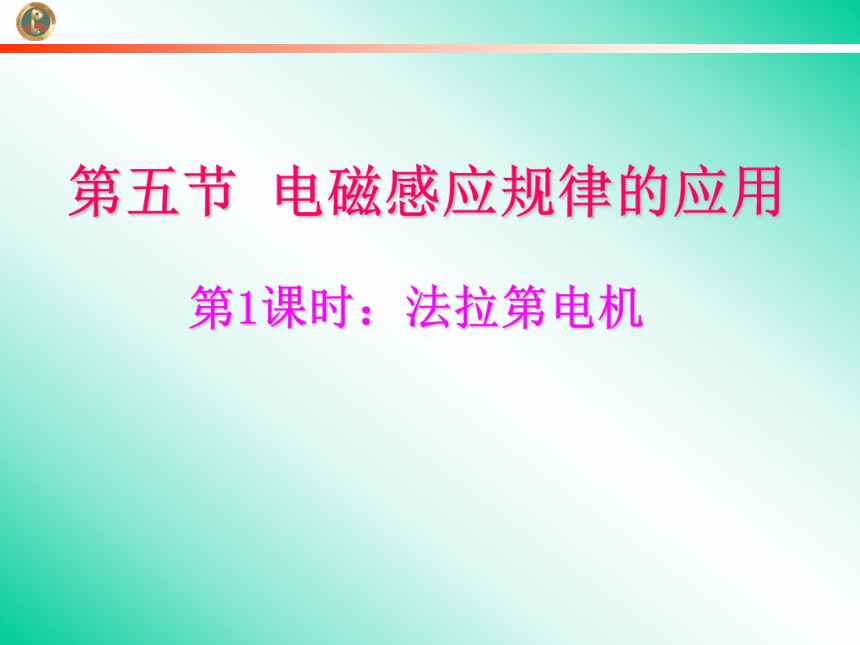 第五节 电磁感应规律的应用

第1课时：法拉第电机